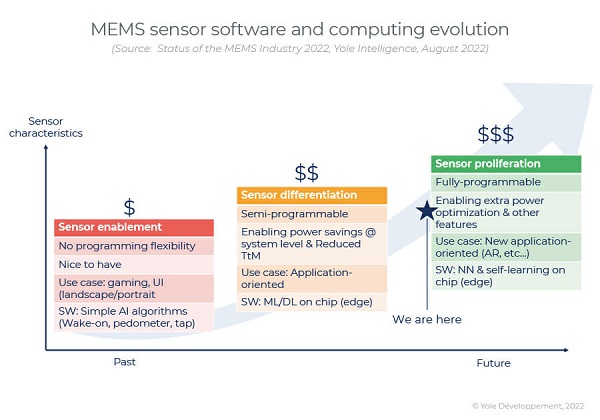 MEMS sensor software and computing evolution
(Source: Status of the MEMS Industry 2022, Yole Intelligence, August 2022)

Sensor characteristics

$

Sensor enablement
No programming flexibility
Nice to have
Use case: gaming, UI (landscape/portrait
SW: Simple AI algorithms (Wake-on, pedometer, tap)

$$

Sensor differentiation
Semi-programmable
Enabling power savings @ system level & Reduced TtM
Use case: Application-oriented
SW: ML/DL on chip (edge)

$$$

Sensor proliferation
Fully-programmable
Enabling extra power optimization & other features
Use case: New application-oriented (AR, etc...)
SW: NN & self-learning on chip (edge)

We are here

Past

Future

© Yole Développement, 2022